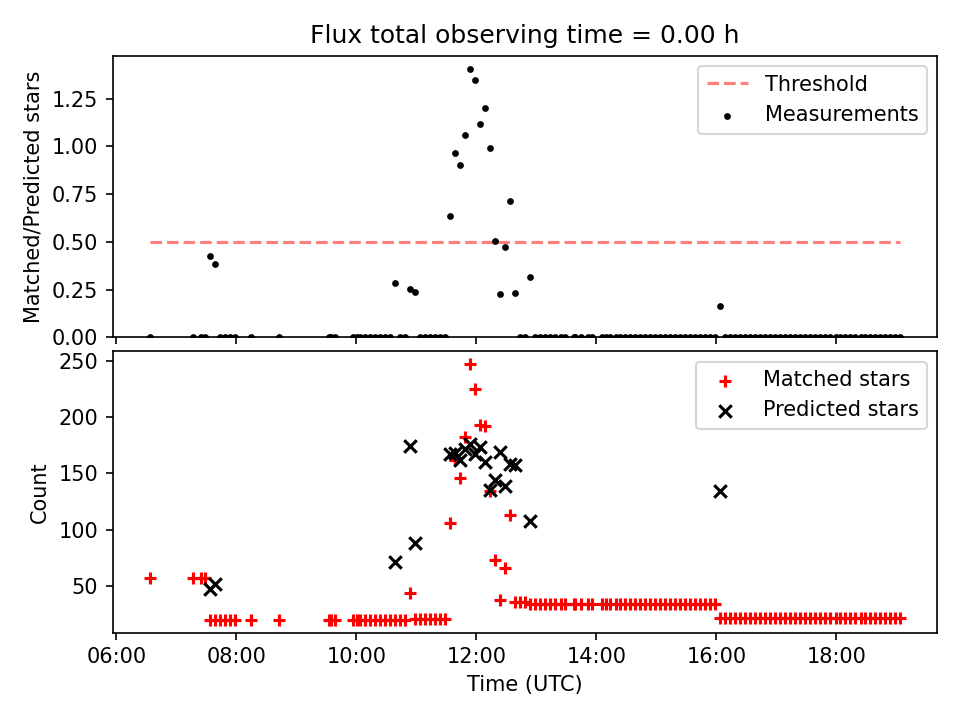 Flux total observing time = 0.00 h

Matched/Predicted stars

1.25
1.00
0.75
0.50
0.25
0.00

Threshold
Measurements

Count

250
200
150
100
50

Matched stars
Predicted stars

06:00
08:00
10:00
12:00
14:00
16:00
18:00

Time (UTC)